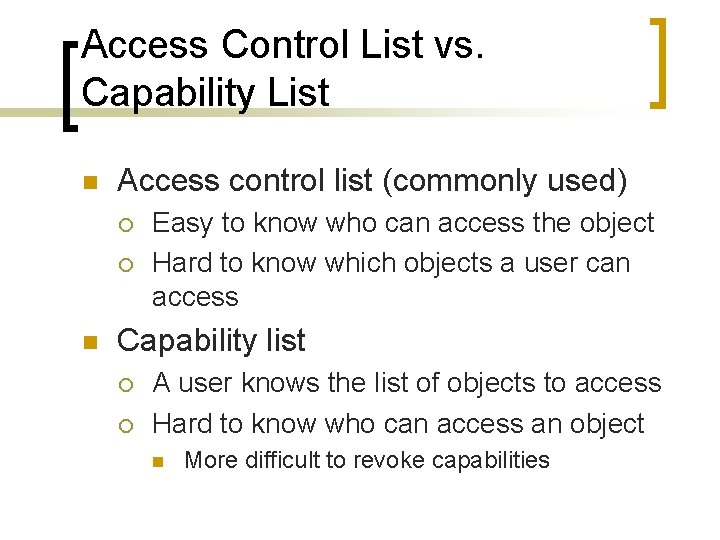 Access Control List vs. Capability List

Access control list (commonly used)

Easy to know who can access the object

Hard to know which objects a user can access

Capability list

A user knows the list of objects to access

Hard to know who can access an object

More difficult to revoke capabilities